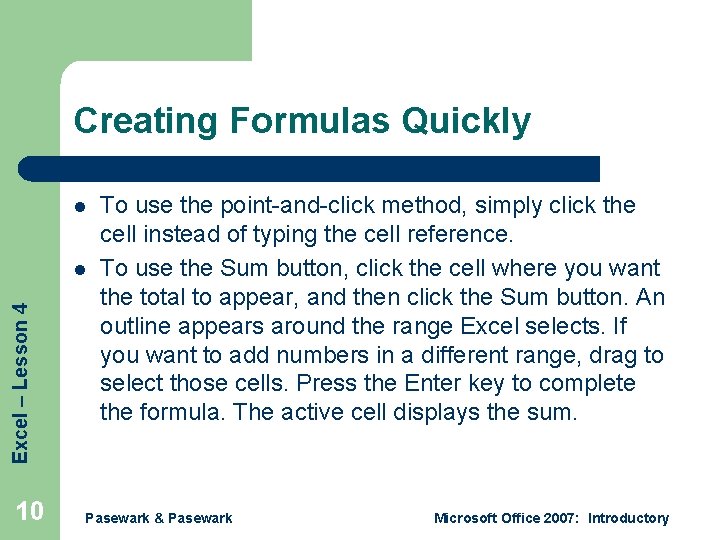 Creating Formulas Quickly

- To use the point-and-click method, simply click the cell instead of typing the cell reference.
- To use the Sum button, click the cell where you want the total to appear, and then click the Sum button. An outline appears around the range Excel selects. If you want to add numbers in a different range, drag to select those cells. Press the Enter key to complete the formula. The active cell displays the sum.

Excel – Lesson 4

10

Pasewark & Pasewark

Microsoft Office 2007: Introductory